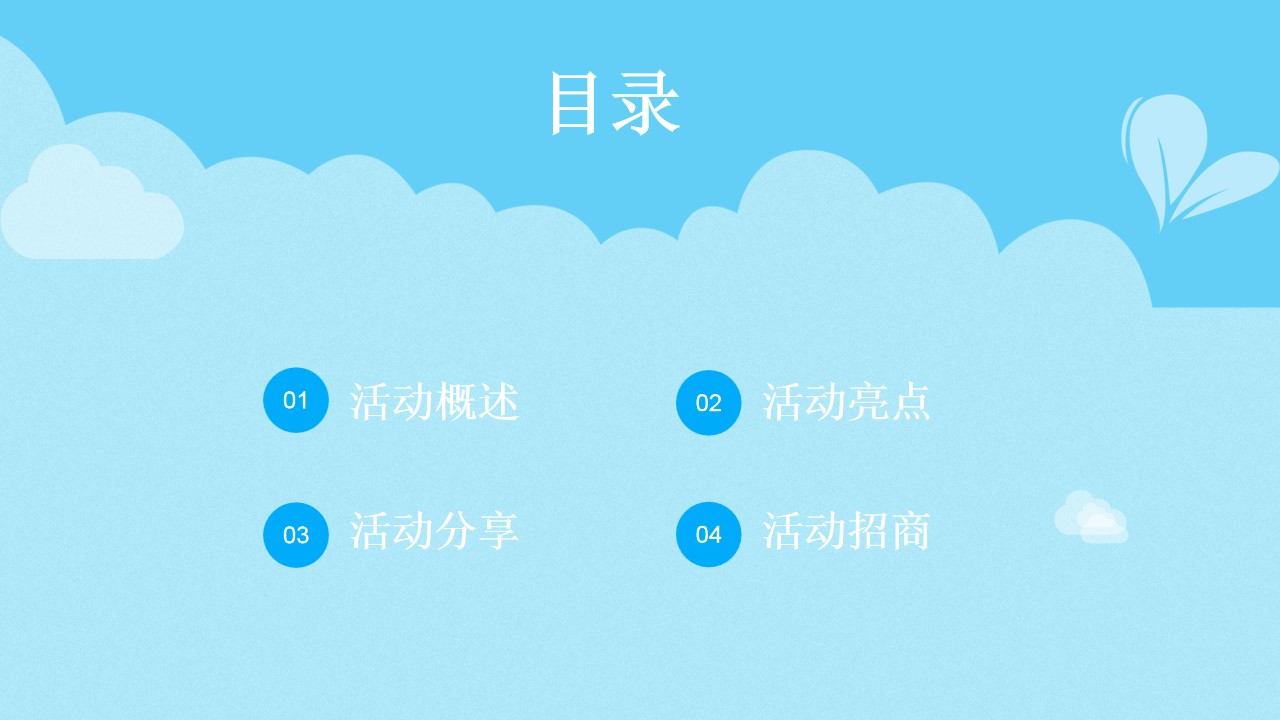 目录

01 活动概述

02 活动亮点

03 活动分享

04 活动招商